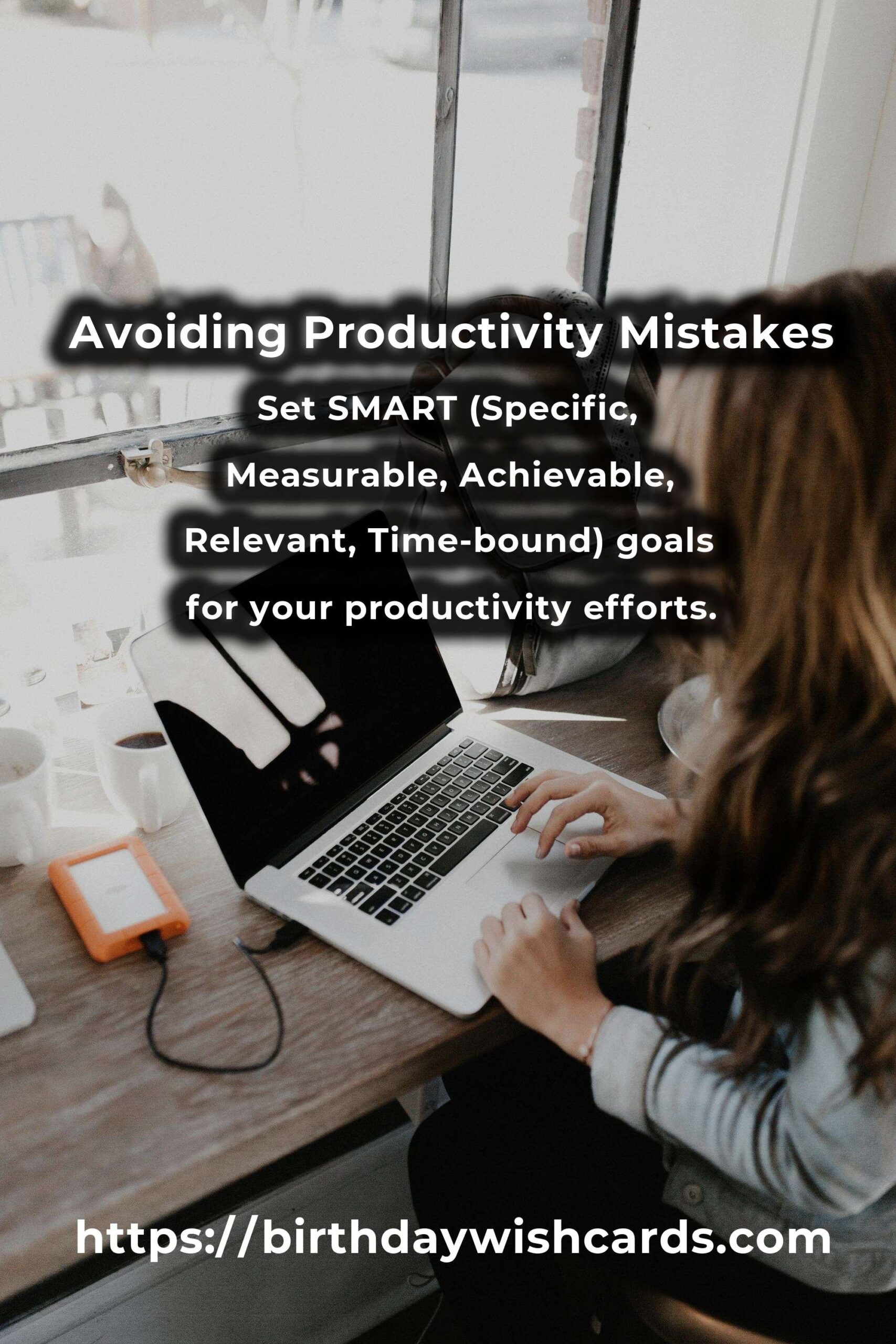 Avoiding Productivity Mistakes

Set SMART (Specific, Measurable, Achievable, Relevant, Time-bound) goals for your productivity efforts.

https://birthdaywishcards.com